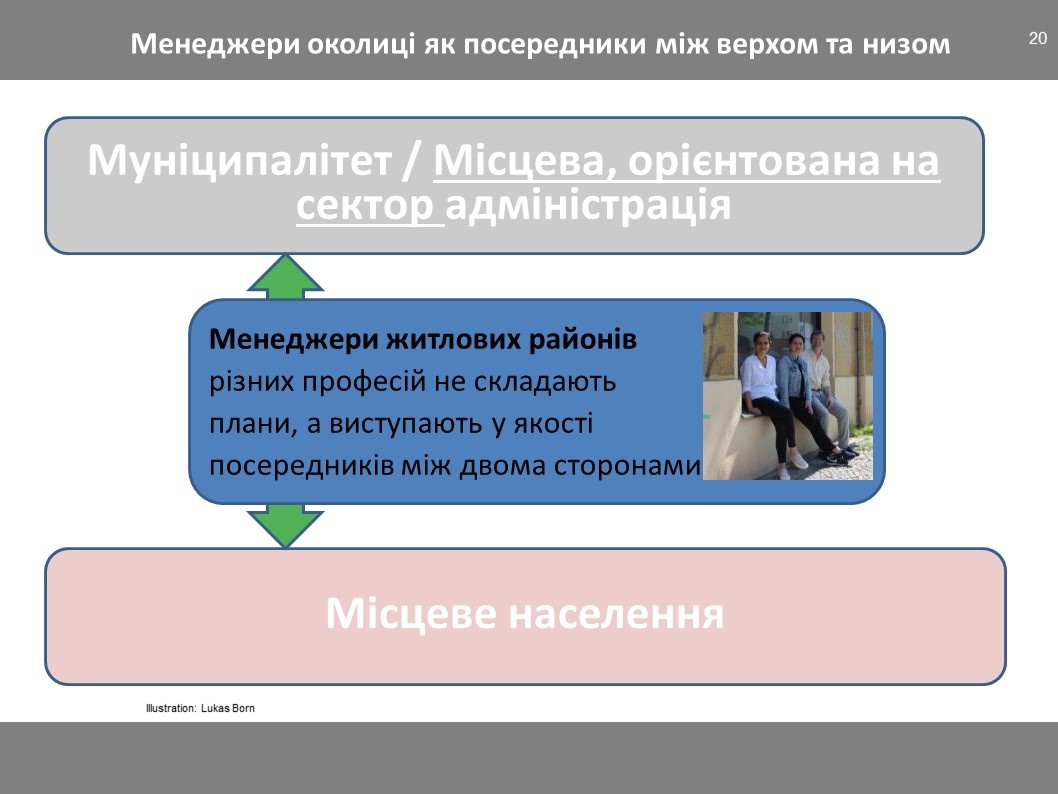 Менеджери околиці як посередники між верхом та низом

20

Муніципалітет / Місцева, орієнтована на сектор адміністрація

Менеджери житлових районів різних професій не складають плани, а виступають у якості посередників між двома сторонами

Місцеве населення

Illustration: Lukas Born